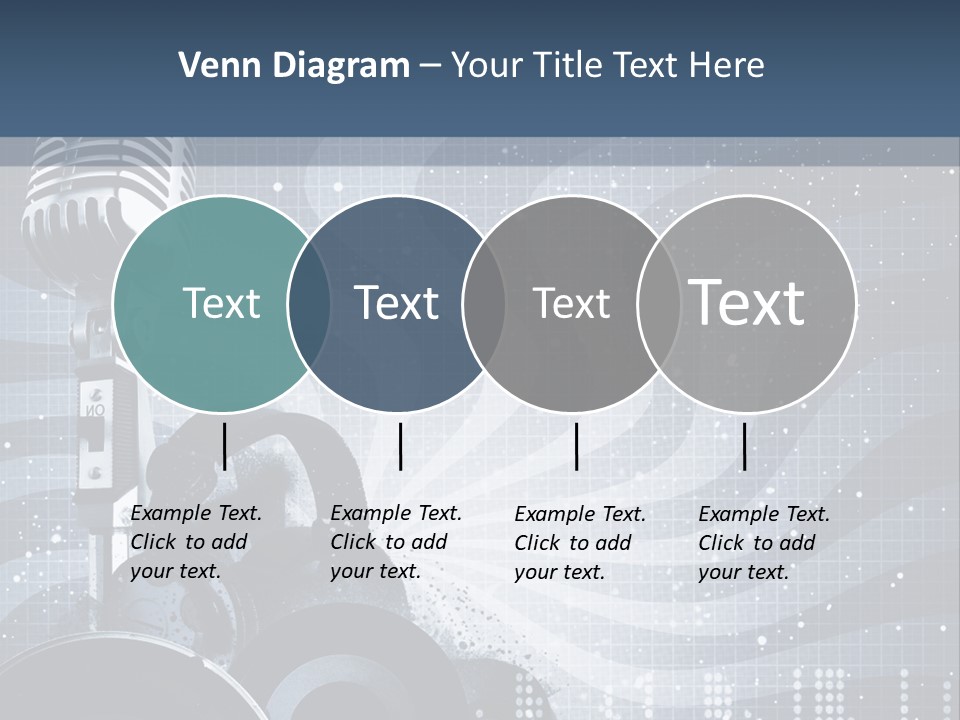 Venn Diagram – Your Title Text Here

Text

Text

Text

Text

Example Text. Click to add your text.

Example Text. Click to add your text.

Example Text. Click to add your text.

Example Text. Click to add your text.

ON